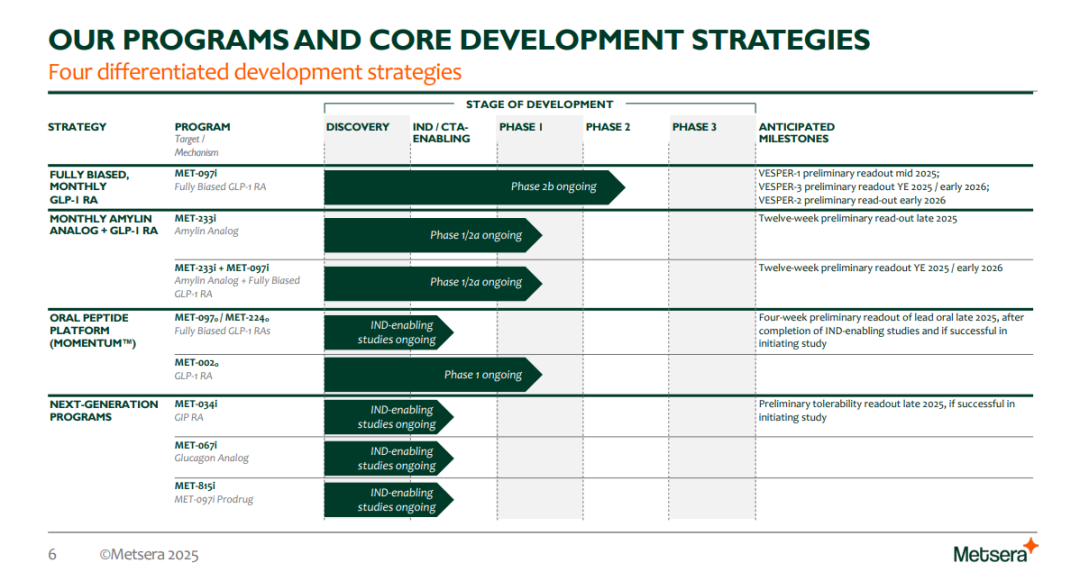 OUR PROGRAMS AND CORE DEVELOPMENT STRATEGIES

Four differentiated development strategies

STAGE OF DEVELOPMENT

| STRATEGY | PROGRAM Target / Mechanism | DISCOVERY | IND / CTA-ENABLING | PHASE 1 | PHASE 2 | PHASE 3 | ANTICIPATED MILESTONES |
|---|---|---|---|---|---|---|---|
| FULLY BIASED, MONTHLY GLP-1 RA | MET-097i Fully Biased GLP-1 RA | Phase 2b ongoing | | | | | VESPER-1 preliminary readout mid 2025; VESPER-3 preliminary readout YE 2025 / early 2026; VESPER-2 preliminary read-out early 2026 |
| MONTHLY AMYLIN ANALOG + GLP-1 RA | MET-233i Amylin Analog | Phase 1/2a ongoing | | | | | Twelve-week preliminary read-out late 2025 |
| | MET-233i + MET-097i Amylin Analog + Fully Biased GLP-1 RA | Phase 1/2a ongoing | | | | | Twelve-week preliminary readout YE 2025 / early 2026 |
| ORAL PEPTIDE PLATFORM (MOMENTUM™) | MET-097o / MET-224o Fully Biased GLP-1 RAs | IND-enabling studies ongoing | | | | | Four-week preliminary readout of lead oral late 2025, after completion of IND-enabling studies and if successful in initiating study |
| | MET-002o GLP-1 RA | Phase 1 ongoing | | | | | |
| NEXT-GENERATION PROGRAMS | MET-034i GIP RA | IND-enabling studies ongoing | | | | | Preliminary tolerability readout late 2025, if successful in initiating study |
| | MET-067i Glucagon Analog | IND-enabling studies ongoing | | | | | |
| | MET-815i MET-097i Prodrug | IND-enabling studies ongoing | | | | | |

6 ©Metsera 2025

Metsera